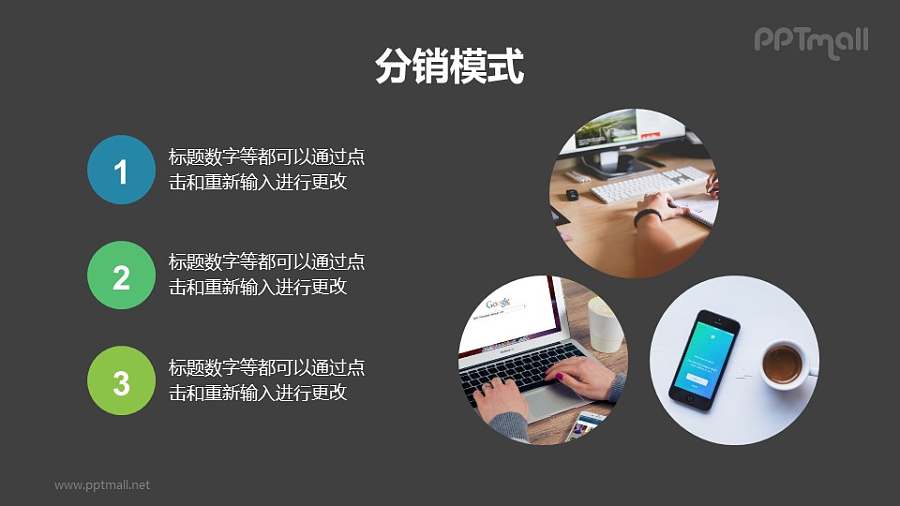 PPTmall

分销模式

1
标题数字等都可以通过点击和重新输入进行更改

2
标题数字等都可以通过点击和重新输入进行更改

3
标题数字等都可以通过点击和重新输入进行更改

Google

www.pptmall.net